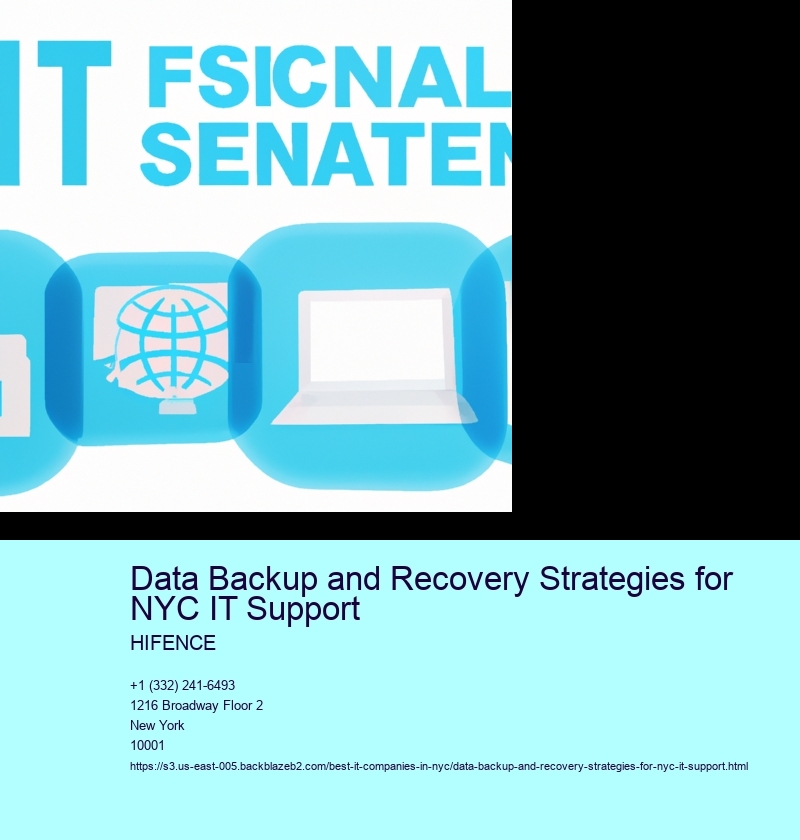 IT FSICNAL SENATEN

Data Backup and Recovery Strategies for NYC IT Support

HIFENCE

+1 (332) 241-6493
1216 Broadway Floor 2
New York
10001

https://s3.us-east-005.backblazeb2.com/best-it-companies-in-nyc/data-backup-and-recovery-strategies-for-nyc-it-support.html